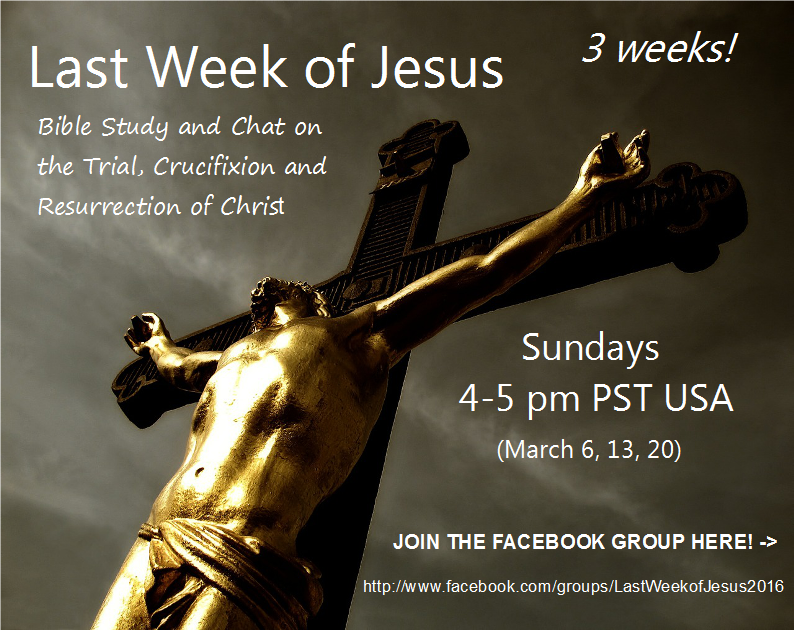 Last Week of Jesus

3 weeks!

Bible Study and Chat on the Trial, Crucifixion and Resurrection of Christ

Sundays
4-5 pm PST USA
(March 6, 13, 20)

JOIN THE FACEBOOK GROUP HERE! ->

http://www.facebook.com/groups/LastWeekofJesus2016